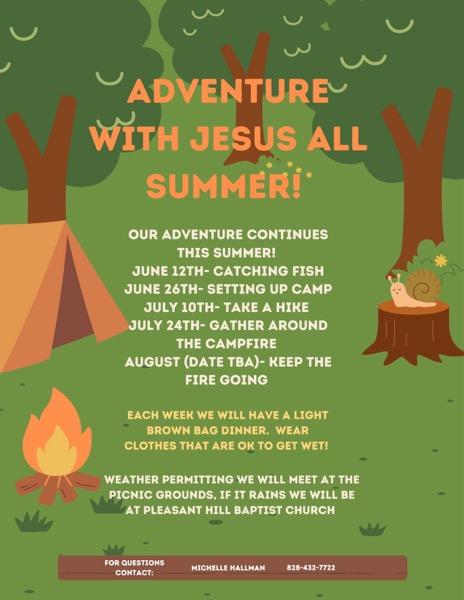 ADVENTURE WITH JESUS ALL SUMMER!

OUR ADVENTURE CONTINUES THIS SUMMER!
JUNE 12TH- CATCHING FISH
JUNE 26TH- SETTING UP CAMP
JULY 10TH- TAKE A HIKE
JULY 24TH- GATHER AROUND THE CAMPFIRE
AUGUST (DATE TBA)- KEEP THE FIRE GOING

EACH WEEK WE WILL HAVE A LIGHT BROWN BAG DINNER. WEAR CLOTHES THAT ARE OK TO GET WET!

WEATHER PERMITTING WE WILL MEET AT THE PICNIC GROUNDS, IF IT RAINS WE WILL BE AT PLEASANT HILL BAPTIST CHURCH

FOR QUESTIONS CONTACT: MICHELLE HALLMAN 828-432-7722